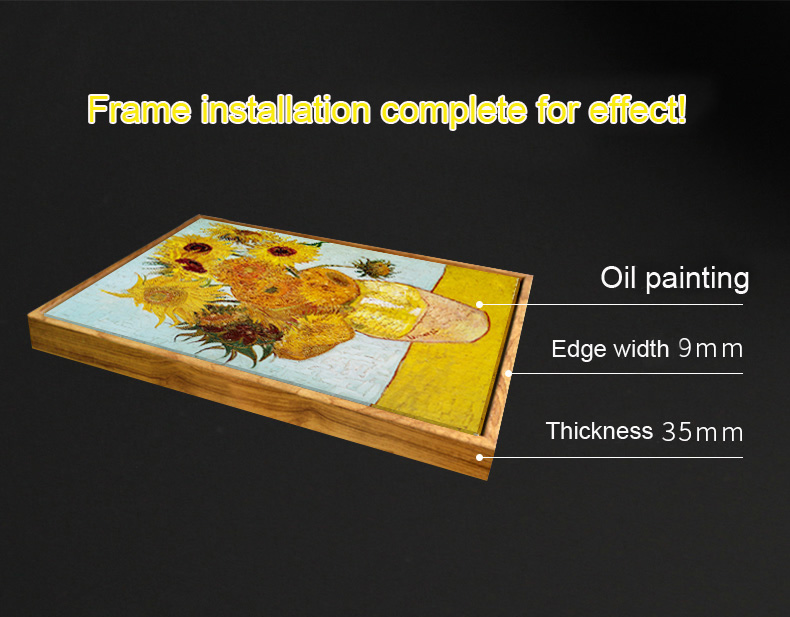 Frame installation complete for effect!

Oil painting

Edge width 9mm

Thickness 35mm